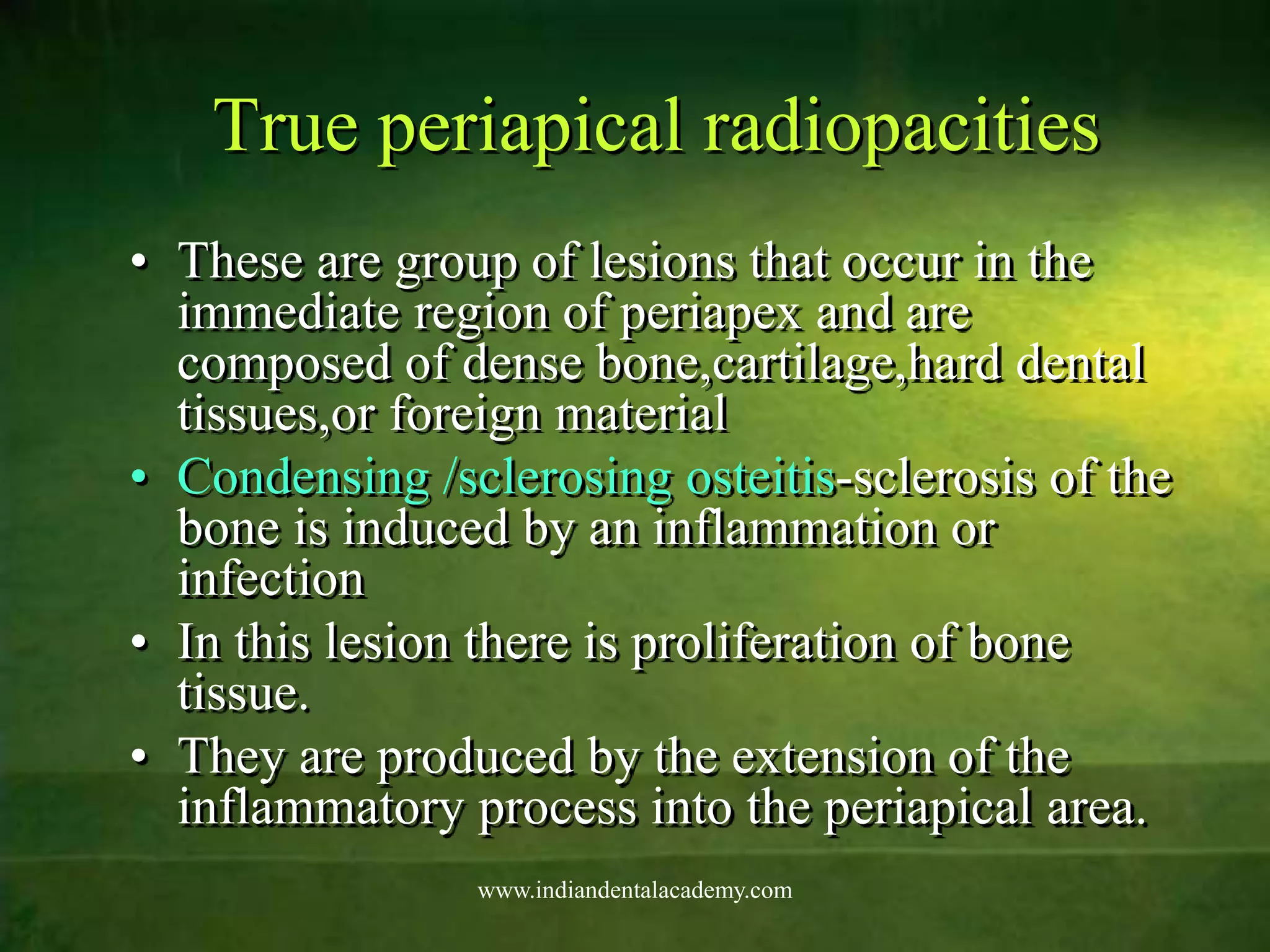 True periapical radiopacities

• These are group of lesions that occur in the immediate region of periapex and are composed of dense bone,cartilage,hard dental tissues,or foreign material
• Condensing /sclerosing osteitis-sclerosis of the bone is induced by an inflammation or infection
• In this lesion there is proliferation of bone tissue.
• They are produced by the extension of the inflammatory process into the periapical area.

www.indiandentalacademy.com